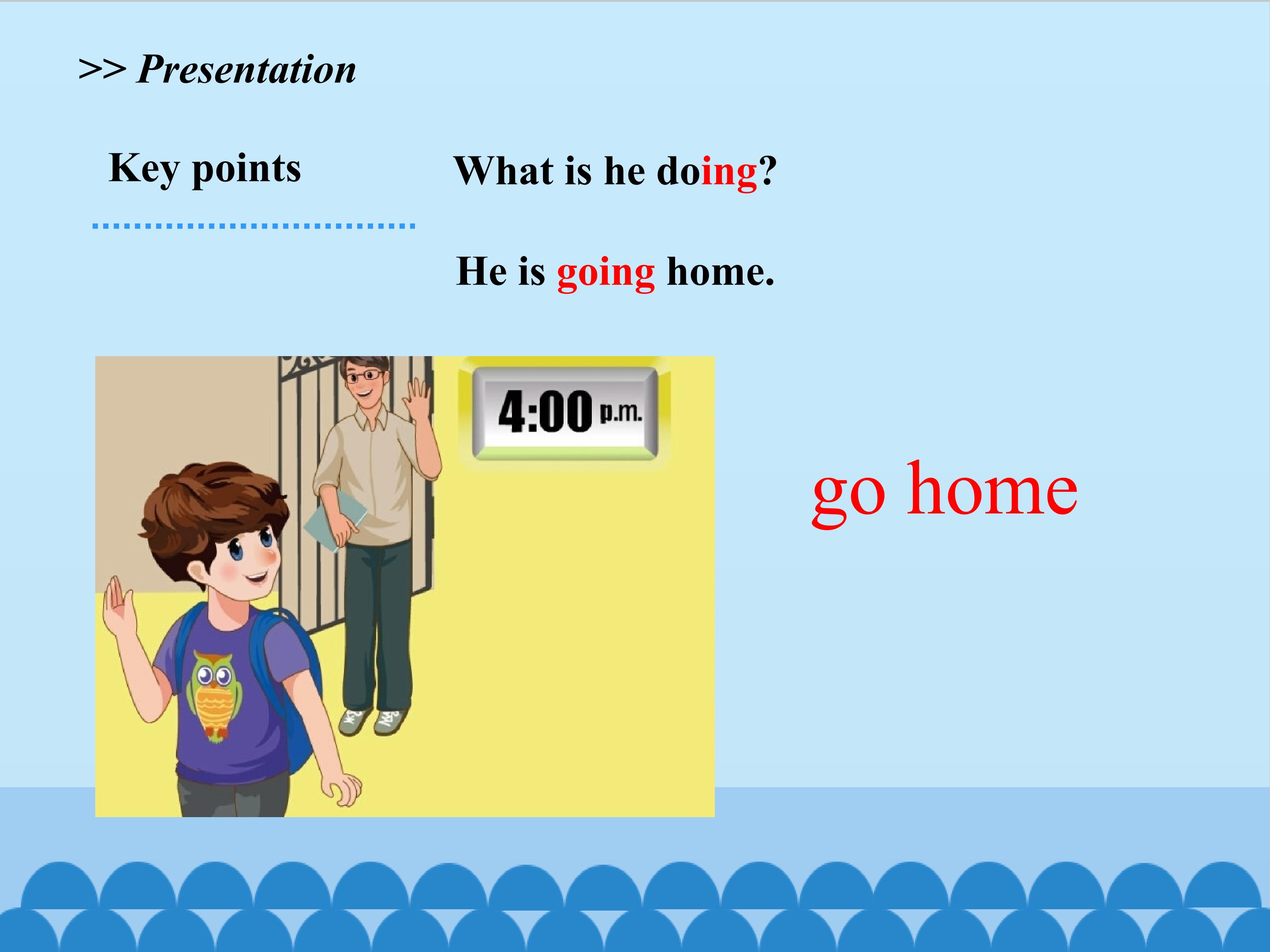 >> Presentation

Key points

What is he doing?

He is going home.

4:00 p.m.

go home